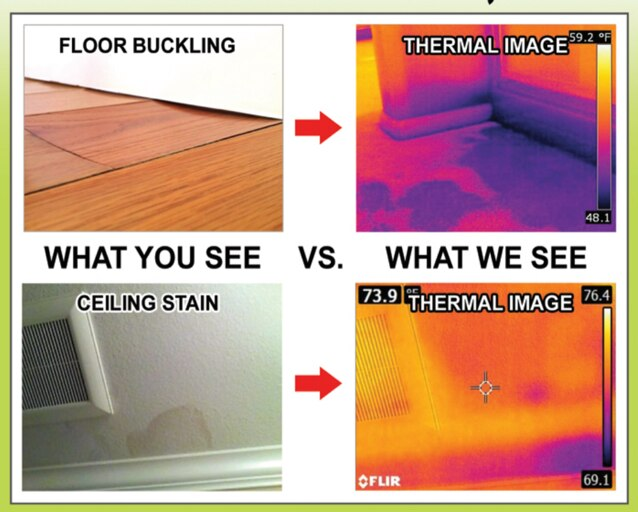 FLOOR BUCKLING

THERMAL IMAGE 59.2 °F

48.1

WHAT YOU SEE VS. WHAT WE SEE

CEILING STAIN

73.9 °F THERMAL IMAGE 76.4

69.1

FLIR